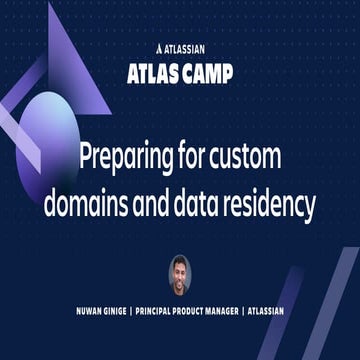 ATLASSIAN
ATLAS CAMP

Preparing for custom domains and data residency

NUWAN GINIGE | PRINCIPAL PRODUCT MANAGER | ATLASSIAN